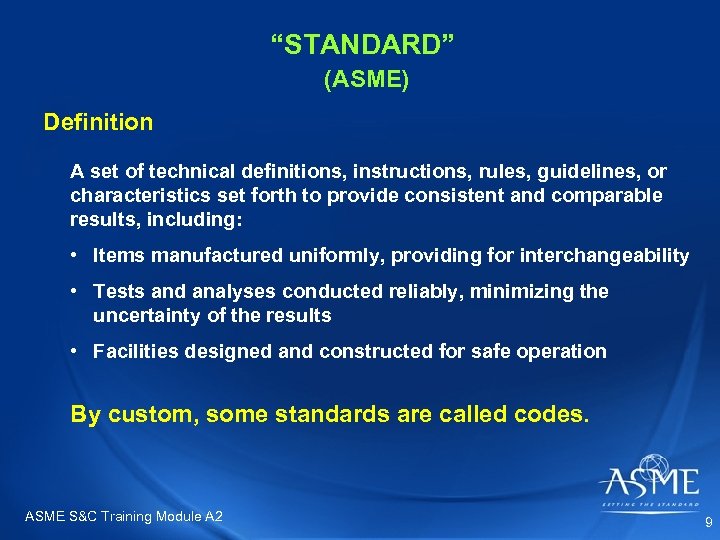 “STANDARD”
(ASME)

Definition

A set of technical definitions, instructions, rules, guidelines, or characteristics set forth to provide consistent and comparable results, including:

• Items manufactured uniformly, providing for interchangeability

• Tests and analyses conducted reliably, minimizing the uncertainty of the results

• Facilities designed and constructed for safe operation

By custom, some standards are called codes.

ASME
SETTING THE STANDARD

ASME S&C Training Module A2

9